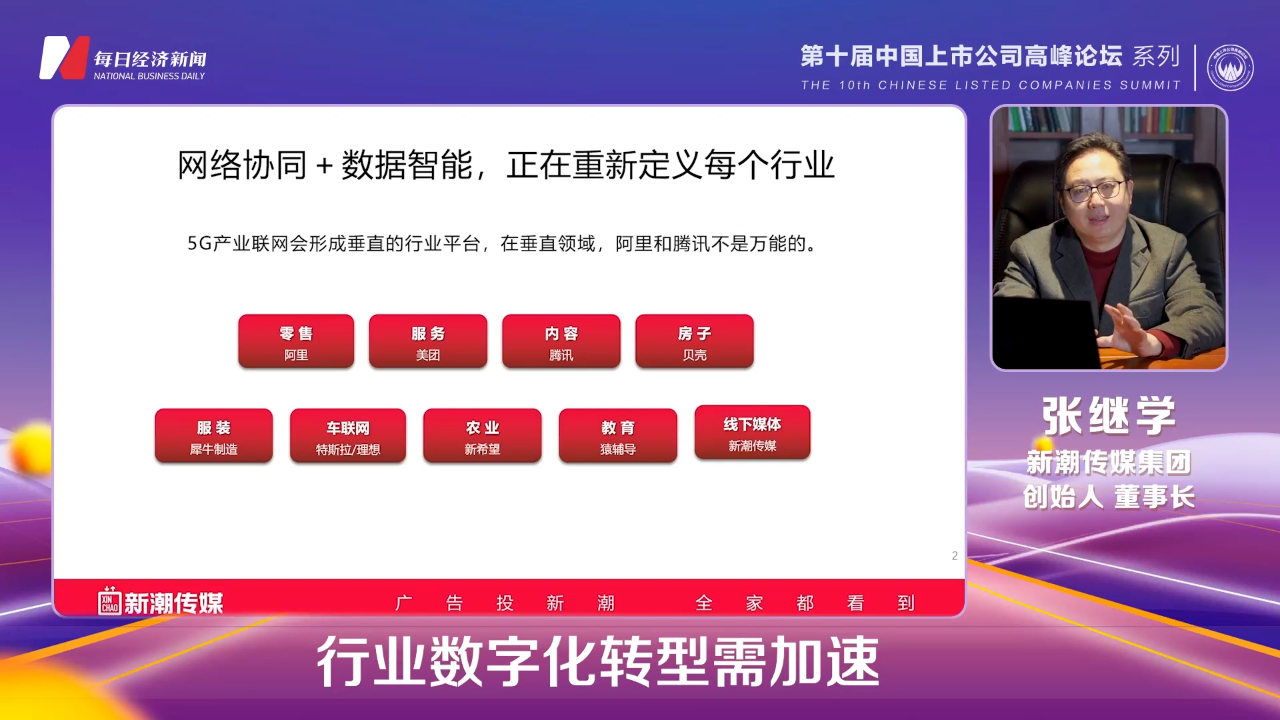 每日经济新闻
NATIONAL BUSINESS DAILY

第十届中国上市公司高峰论坛 系列
THE 10th CHINESE LISTED COMPANIES SUMMIT

网络协同 + 数据智能，正在重新定义每个行业

5G产业联网会形成垂直的行业平台，在垂直领域，阿里和腾讯不是万能的。

零售
阿里

服务
美团

内容
腾讯

房子
贝壳

服装
犀牛制造

车联网
特斯拉/理想

农业
新希望

教育
猿辅导

线下媒体
新潮传媒

2

XIN CHAO 新潮传媒　广告投新潮　全家都看到

张继学
新潮传媒集团
创始人 董事长

行业数字化转型需加速